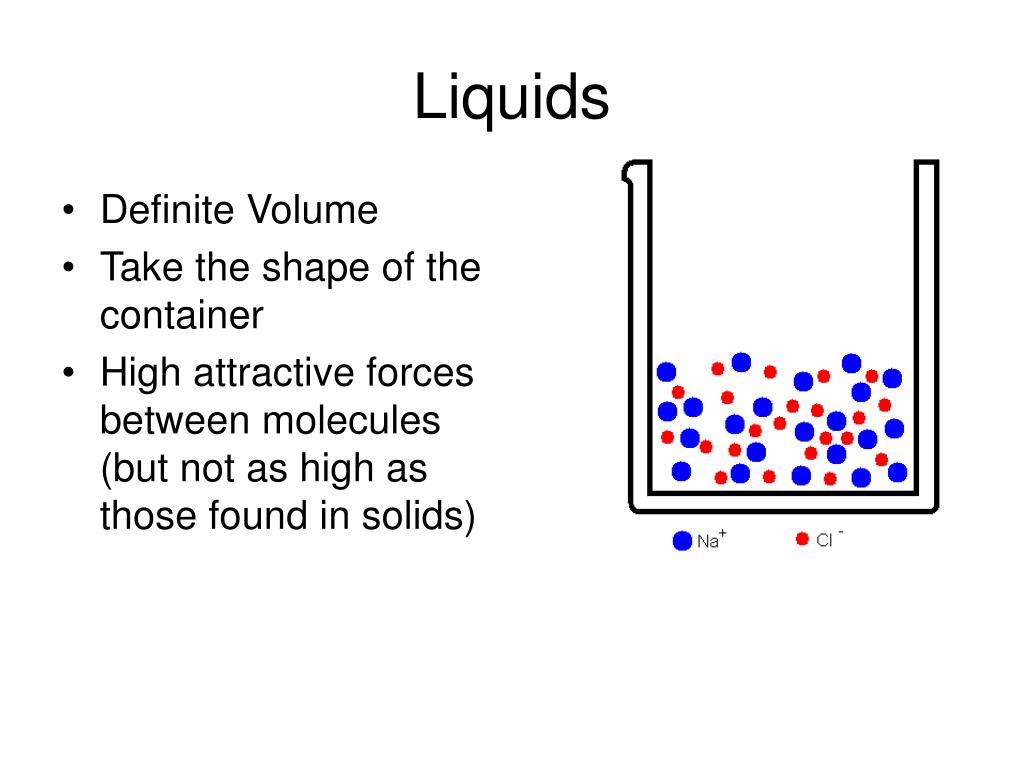 Liquids

• Definite Volume
• Take the shape of the container
• High attractive forces between molecules (but not as high as those found in solids)

$Na^+$ $Cl^-$